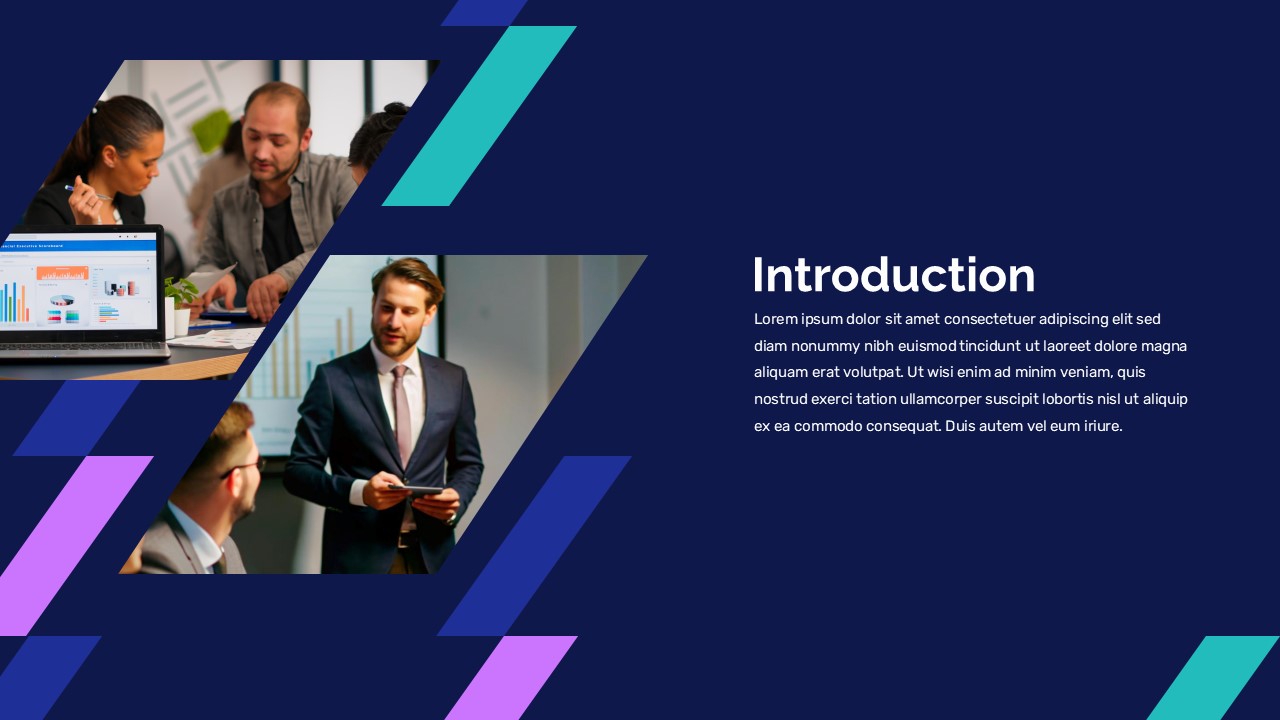 Introduction

Lorem ipsum dolor sit amet consectetuer adipiscing elit sed diam nonummy nibh euismod tincidunt ut laoreet dolore magna aliquam erat volutpat. Ut wisi enim ad minim veniam, quis nostrud exerci tation ullamcorper suscipit lobortis nisl ut aliquip ex ea commodo consequat. Duis autem vel eum iriure.